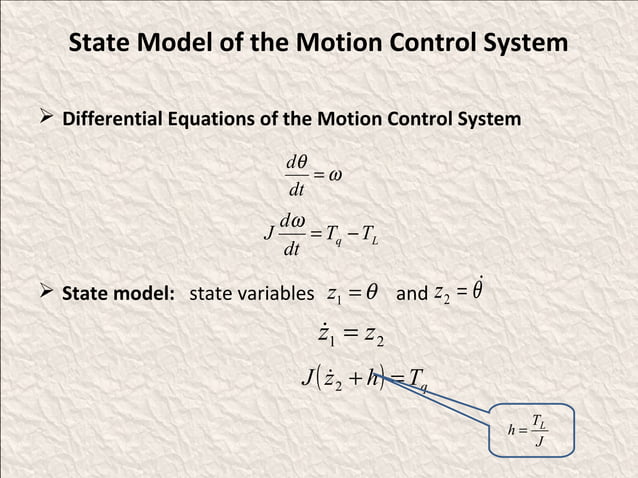 State Model of the Motion Control System

➢ Differential Equations of the Motion Control System

$\frac{d\theta}{dt} = \omega$

$J\frac{d\omega}{dt} = T_q - T_L$

➢ State model: state variables $z_1 = \theta$ and $z_2 = \dot{\theta}$

$\dot{z}_1 = z_2$

$J(\dot{z}_2 + h) = T_q$

$h = \frac{T_L}{J}$